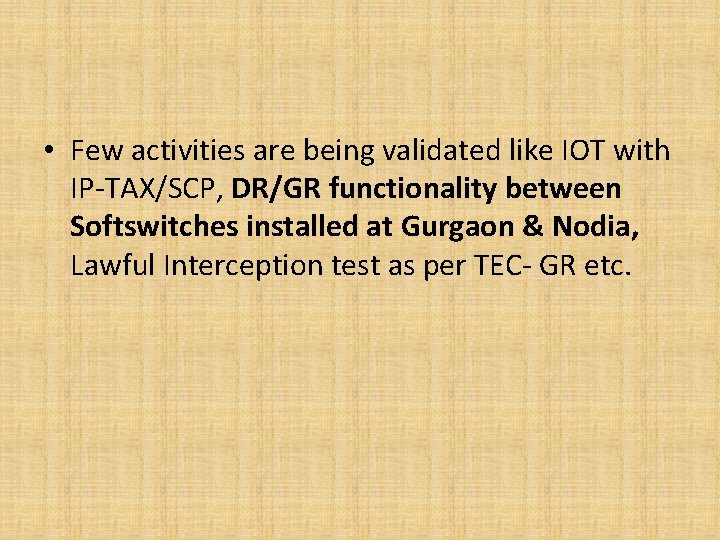 • Few activities are being validated like IOT with IP-TAX/SCP, DR/GR functionality between Softswitches installed at Gurgaon & Nodia, Lawful Interception test as per TEC- GR etc.